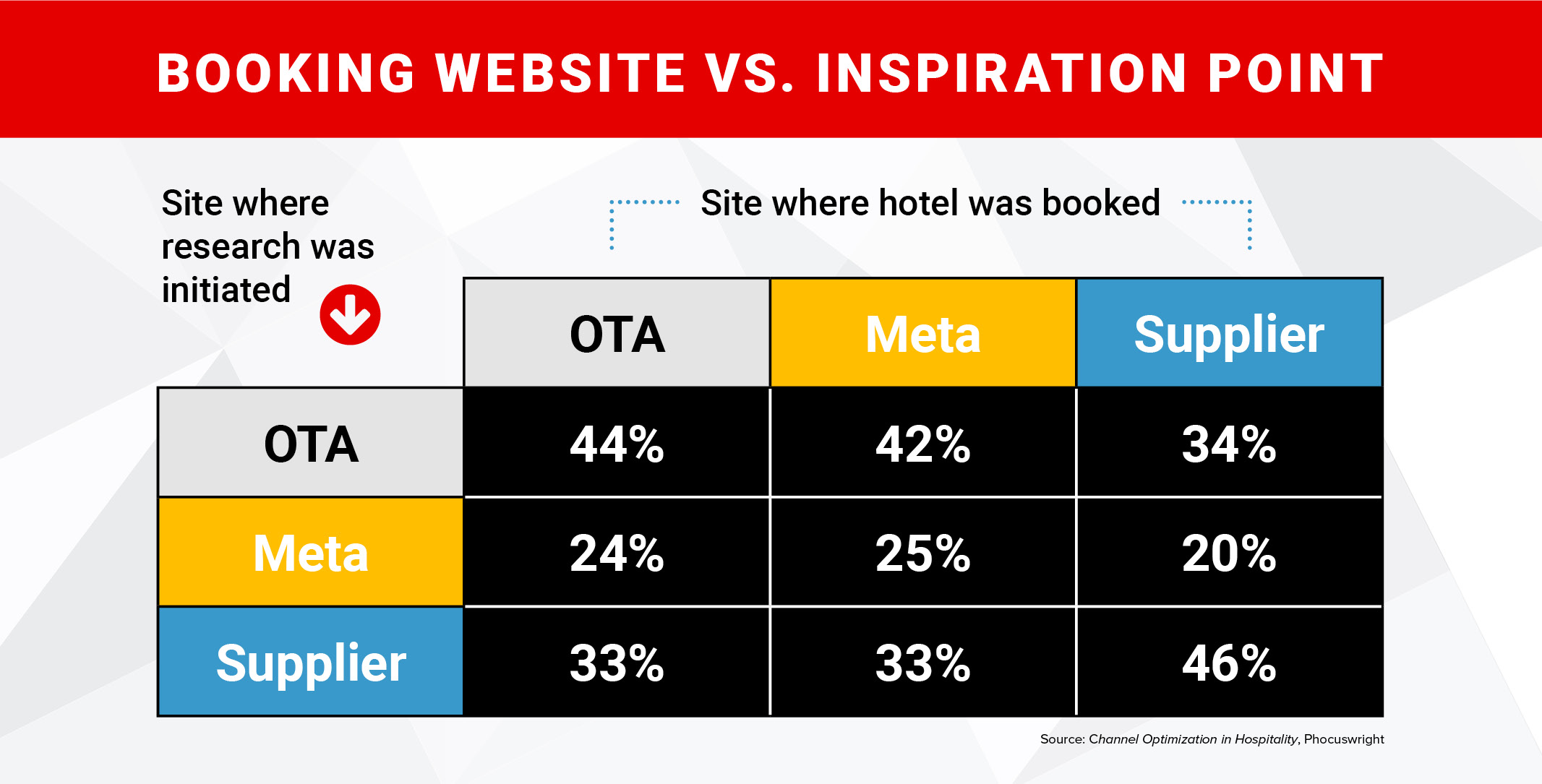 BOOKING WEBSITE VS. INSPIRATION POINT

Site where research was initiated

Site where hotel was booked

| | OTA | Meta | Supplier |
|---|---|---|---|
| OTA | 44% | 42% | 34% |
| Meta | 24% | 25% | 20% |
| Supplier | 33% | 33% | 46% |

Source: Channel Optimization in Hospitality, Phocuswright